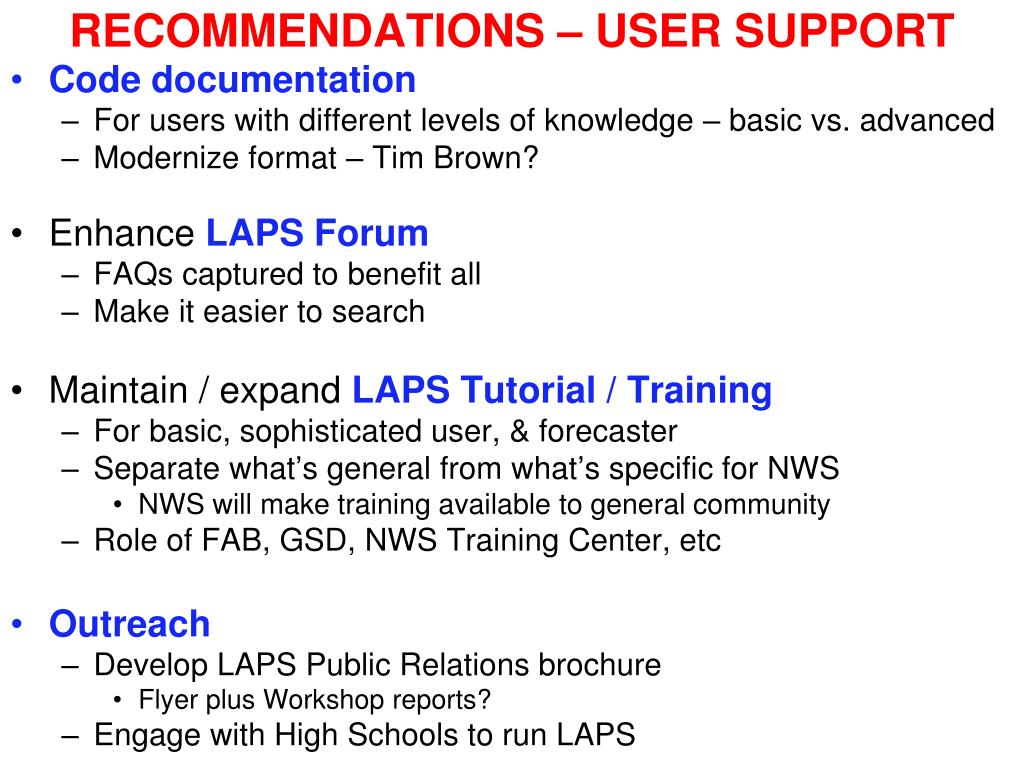 RECOMMENDATIONS – USER SUPPORT

• Code documentation
– For users with different levels of knowledge – basic vs. advanced
– Modernize format – Tim Brown?

• Enhance LAPS Forum
– FAQs captured to benefit all
– Make it easier to search

• Maintain / expand LAPS Tutorial / Training
– For basic, sophisticated user, & forecaster
– Separate what's general from what's specific for NWS
• NWS will make training available to general community
– Role of FAB, GSD, NWS Training Center, etc

• Outreach
– Develop LAPS Public Relations brochure
• Flyer plus Workshop reports?
– Engage with High Schools to run LAPS